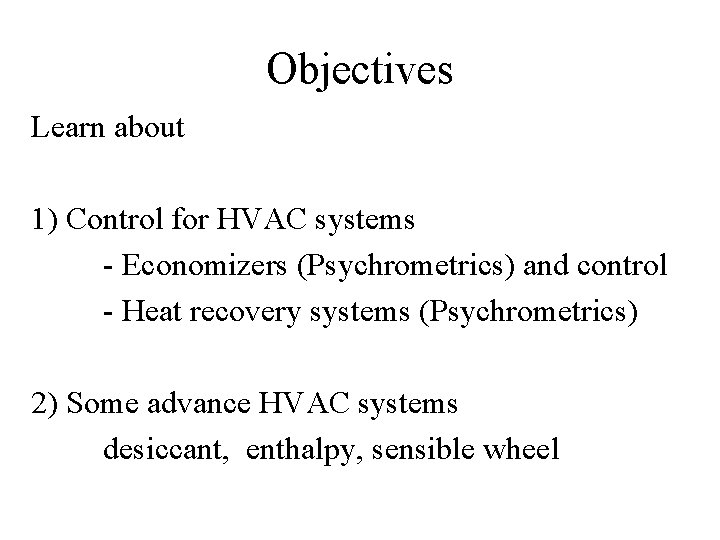 Objectives

Learn about

1) Control for HVAC systems

- Economizers (Psychrometrics) and control

- Heat recovery systems (Psychrometrics)

2) Some advance HVAC systems

desiccant, enthalpy, sensible wheel